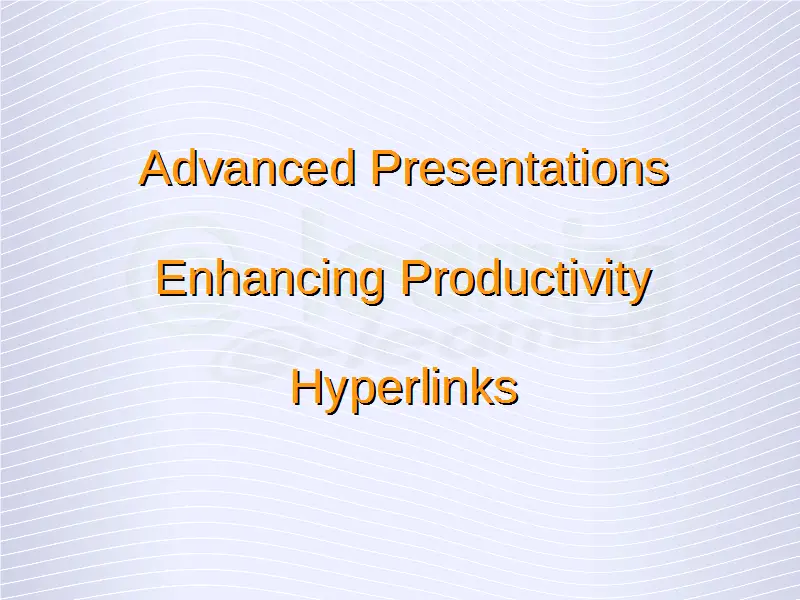 Advanced Presentations

Enhancing Productivity

Hyperlinks